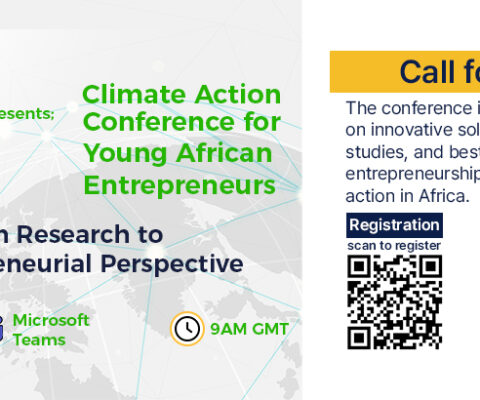 esents;

Climate Action Conference for Young African Entrepreneurs

n Research to eneurial Perspective

Microsoft Teams

9AM GMT

Call fo

The conference i on innovative sol studies, and best entrepreneurship action in Africa.

Registration

scan to register